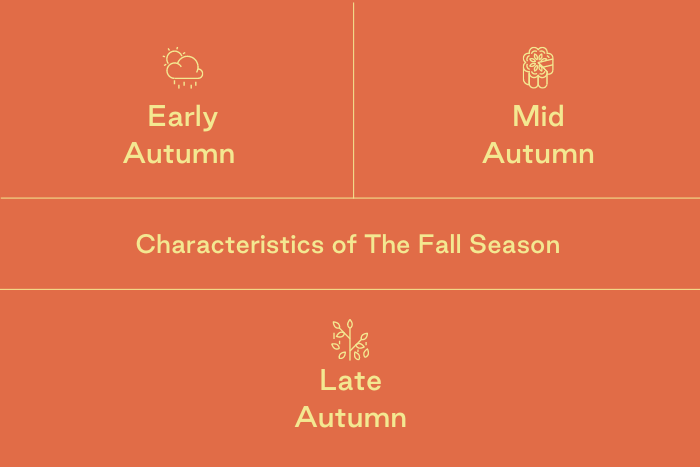 Early
Autumn

Mid
Autumn

Characteristics of The Fall Season

Late
Autumn